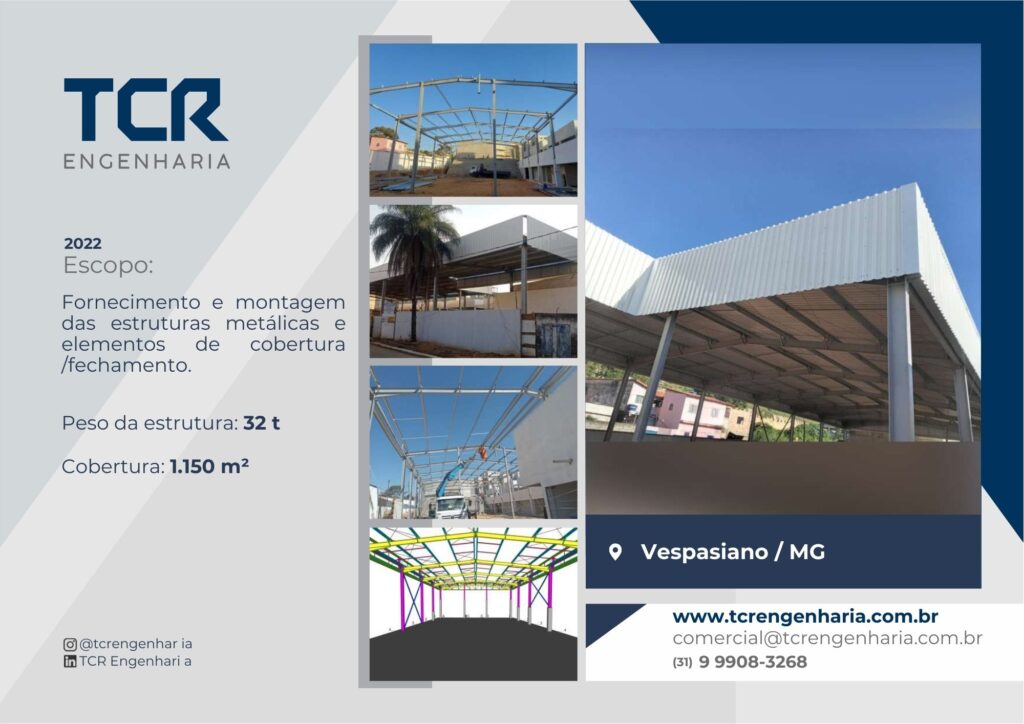 TCR
ENGENHARIA

2022
Escopo:

Fornecimento e montagem das estruturas metálicas e elementos de cobertura /fechamento.

Peso da estrutura: 32 t

Cobertura: 1.150 m²

@tcrengenhar ia
TCR Engenhari a

Vespasiano / MG

www.tcrengenharia.com.br
comercial@tcrengenharia.com.br
(31) 9 9908-3268